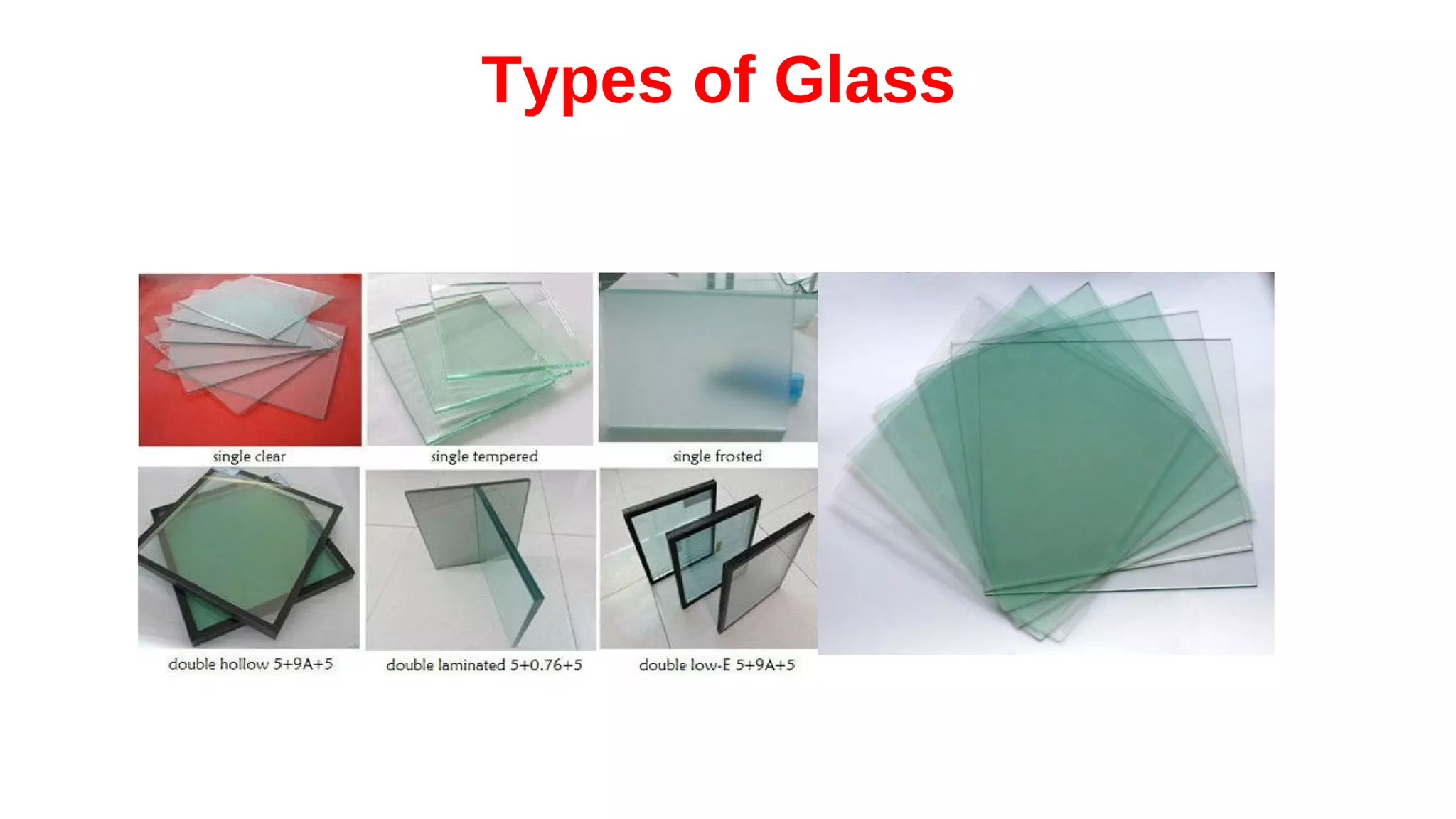 Types of Glass

single clear

single tempered

single frosted

double hollow 5+9A+5

double laminated 5+0.76+5

double low-E 5+9A+5